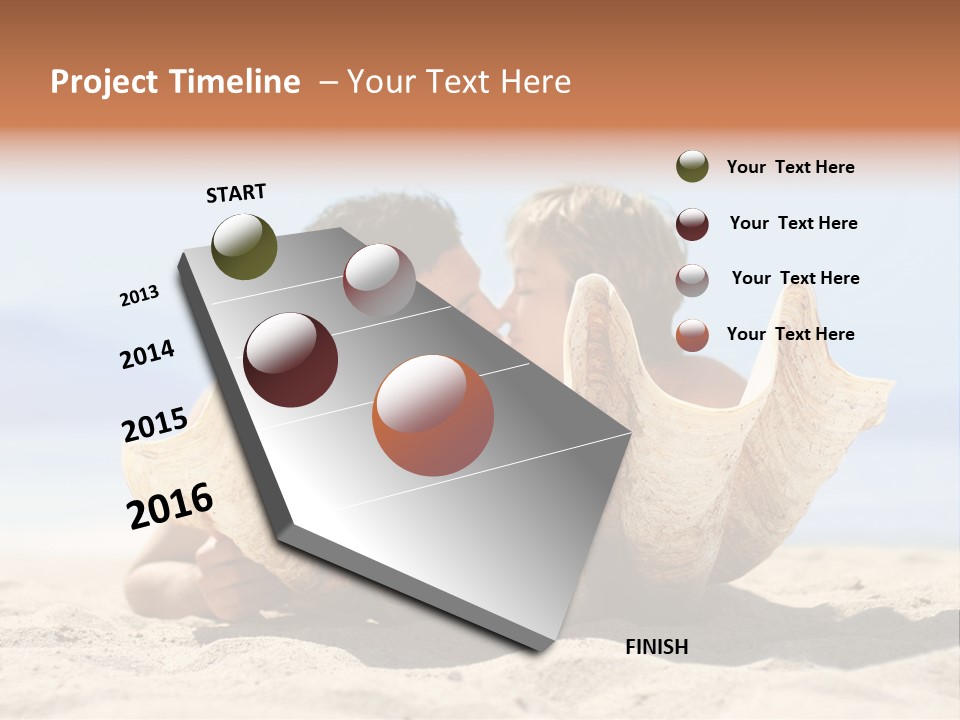 Project Timeline – Your Text Here

START

2013

2014

2015

2016

FINISH

Your Text Here

Your Text Here

Your Text Here

Your Text Here